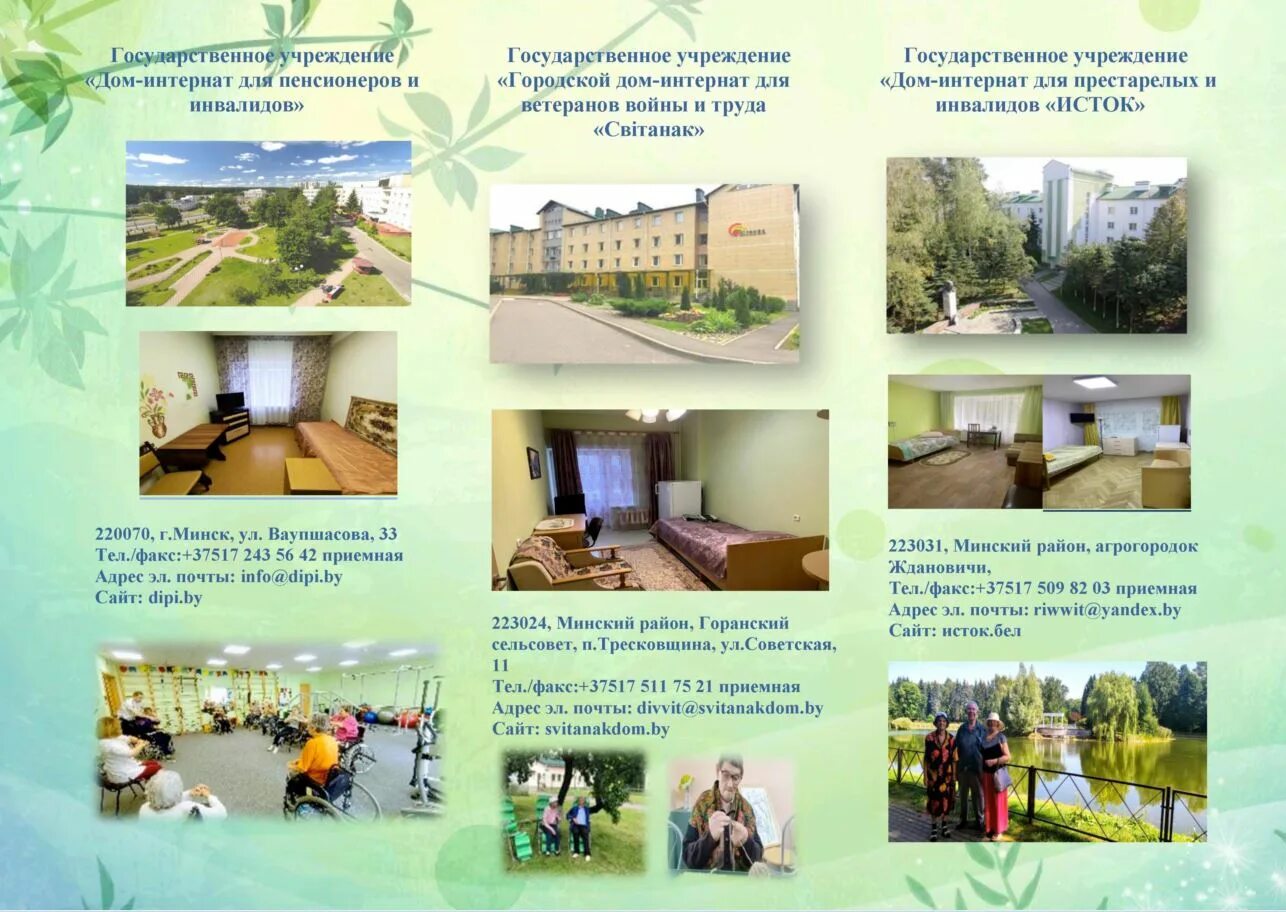 Государственное учреждение «Дом-интернат для пенсионеров и инвалидов»

220070, г.Минск, ул. Ваупшасова, 33
Тел./факс:+37517 243 56 42 приемная
Адрес эл. почты: info@dipi.by
Сайт: dipi.by

Государственное учреждение «Городской дом-интернат для ветеранов войны и труда «Світанак»

223024, Минский район, Горанский сельсовет, п.Тресковщина, ул.Советская, 11
Тел./факс:+37517 511 75 21 приемная
Адрес эл. почты: divvit@svitanakdom.by
Сайт: svitanakdom.by

Государственное учреждение «Дом-интернат для престарелых и инвалидов «ИСТОК»

223031, Минский район, агрогородок Ждановичи,
Тел./факс:+37517 509 82 03 приемная
Адрес эл. почты: riwwit@yandex.by
Сайт: исток.бел